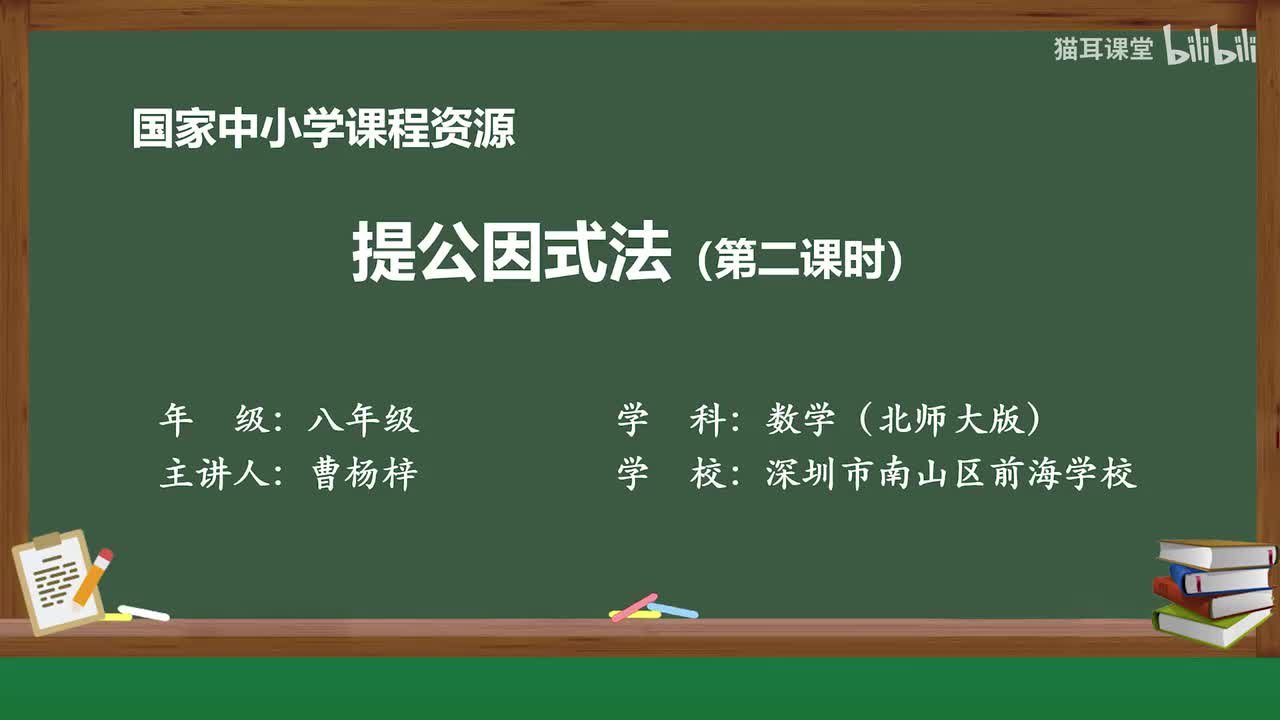 猫耳课堂 bilibili

国家中小学课程资源

提公因式法（第二课时）

年　级：八年级
主讲人：曹杨梓

学　科：数学（北师大版）
学　校：深圳市南山区前海学校